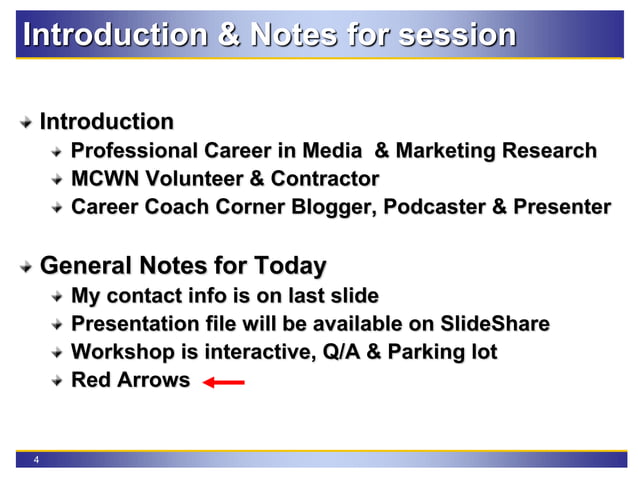 Introduction & Notes for session

Introduction
Professional Career in Media & Marketing Research
MCWN Volunteer & Contractor
Career Coach Corner Blogger, Podcaster & Presenter

General Notes for Today
My contact info is on last slide
Presentation file will be available on SlideShare
Workshop is interactive, Q/A & Parking lot
Red Arrows

4